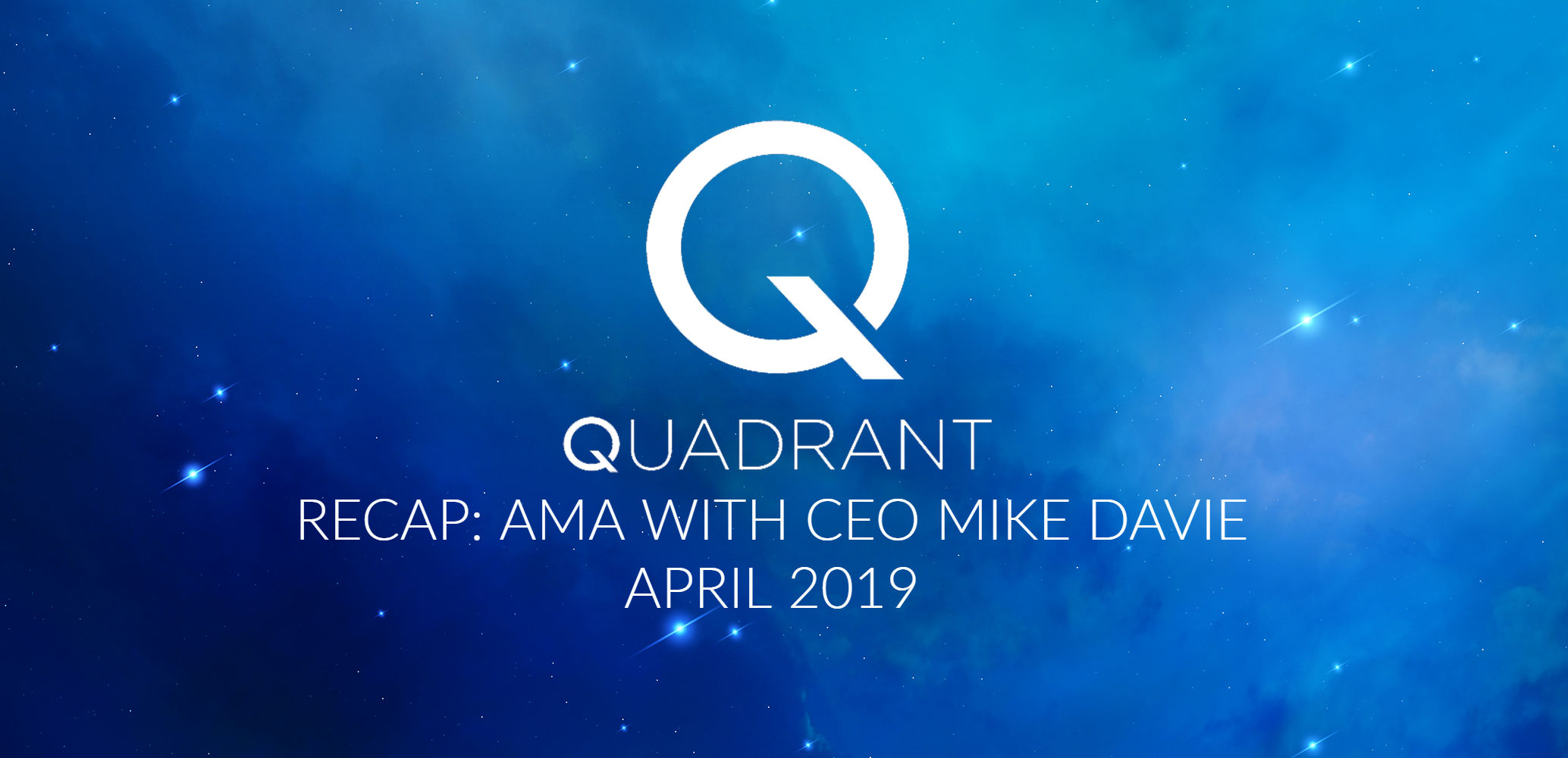 Q

QUADRANT

RECAP: AMA WITH CEO MIKE DAVIE
APRIL 2019